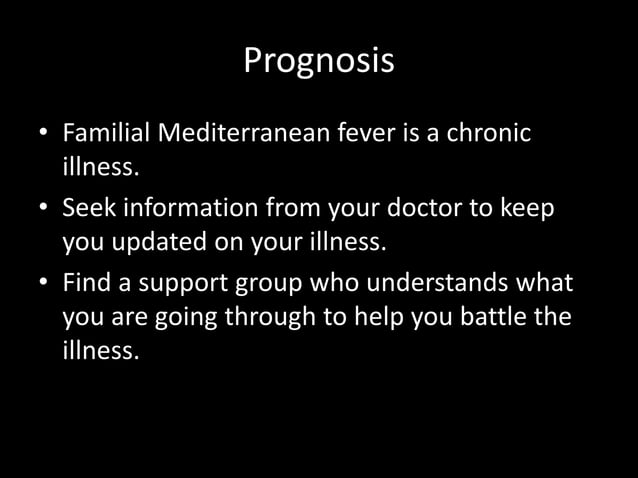 Prognosis

• Familial Mediterranean fever is a chronic illness.

• Seek information from your doctor to keep you updated on your illness.

• Find a support group who understands what you are going through to help you battle the illness.